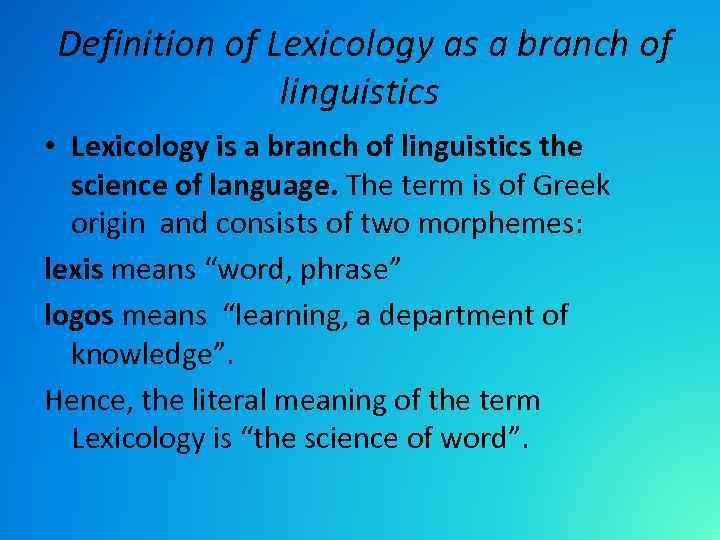 Definition of Lexicology as a branch of linguistics

• Lexicology is a branch of linguistics the science of language. The term is of Greek origin and consists of two morphemes:

lexis means “word, phrase”

logos means “learning, a department of knowledge”.

Hence, the literal meaning of the term Lexicology is “the science of word”.